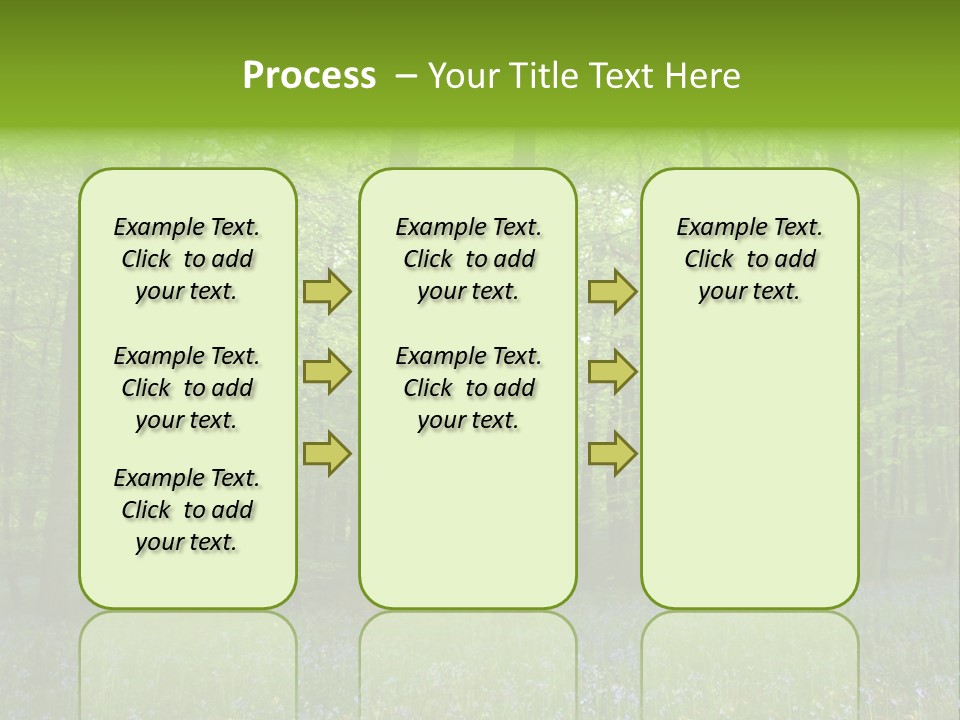 Process – Your Title Text Here

Example Text. Click to add your text.

Example Text. Click to add your text.

Example Text. Click to add your text.

Example Text. Click to add your text.

Example Text. Click to add your text.

Example Text. Click to add your text.